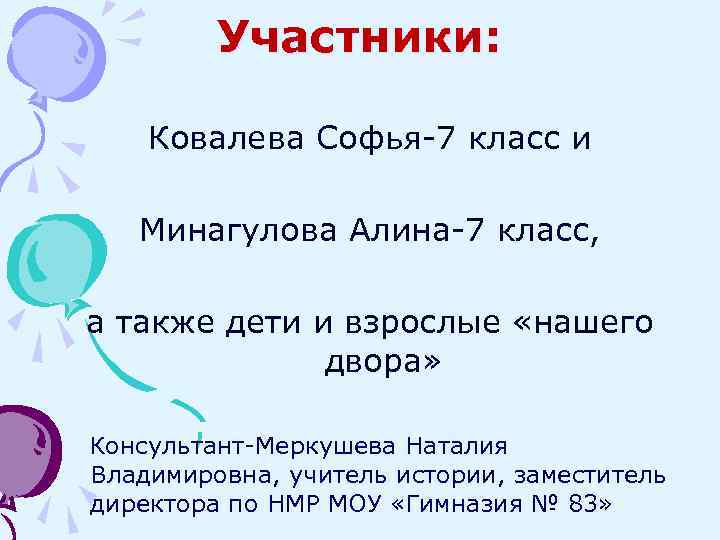 Участники:

Ковалева Софья-7 класс и

Минагулова Алина-7 класс,

а также дети и взрослые «нашего двора»

Консультант-Меркушева Наталия Владимировна, учитель истории, заместитель директора по НМР МОУ «Гимназия № 83»